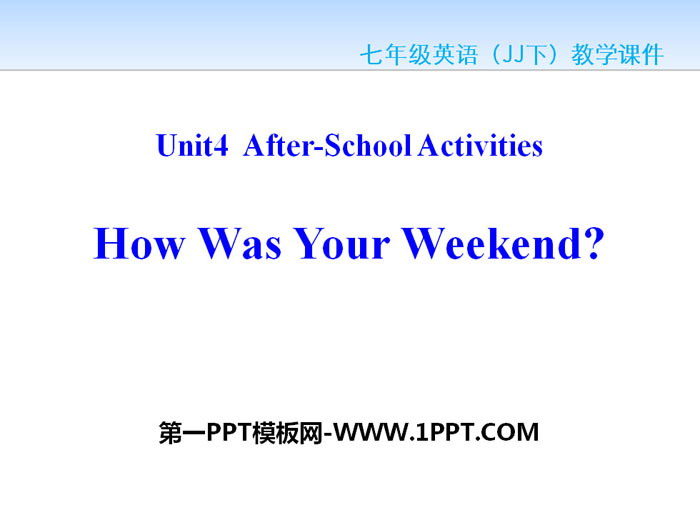 七年级英语（JJ下）教学课件

Unit4 After-School Activities

How Was Your Weekend?

第一PPT模板网-WWW.1PPT.COM